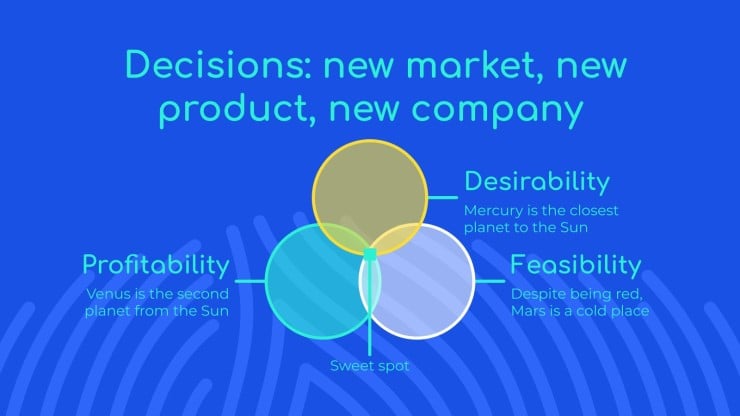 Decisions: new market, new product, new company

Desirability
Mercury is the closest planet to the Sun

Profitability
Venus is the second planet from the Sun

Feasibility
Despite being red, Mars is a cold place

Sweet spot